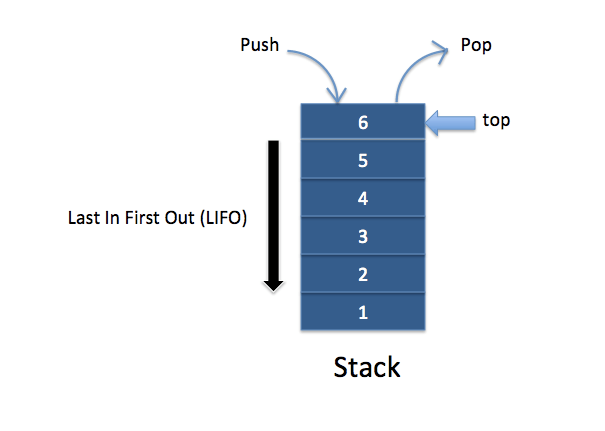 Push

Pop

6

top

5

4

Last In First Out (LIFO)

3

2

1

Stack